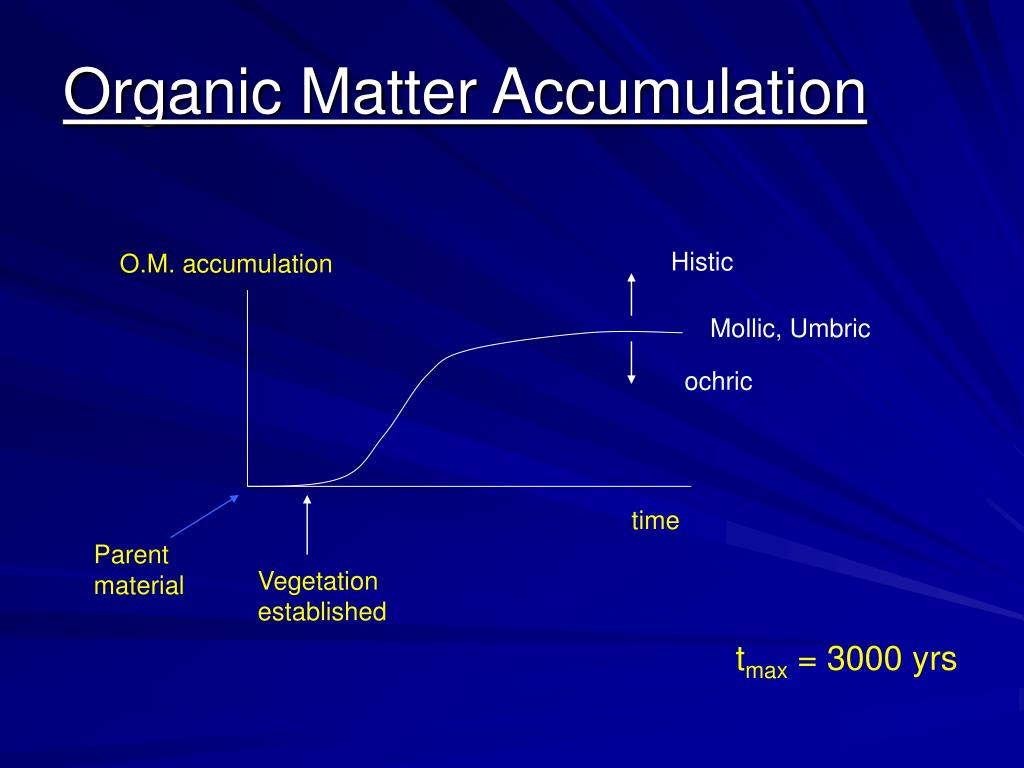 Organic Matter Accumulation

O.M. accumulation

Histic

Mollic, Umbric

ochric

time

Parent material

Vegetation established

$t_{max}$ = 3000 yrs